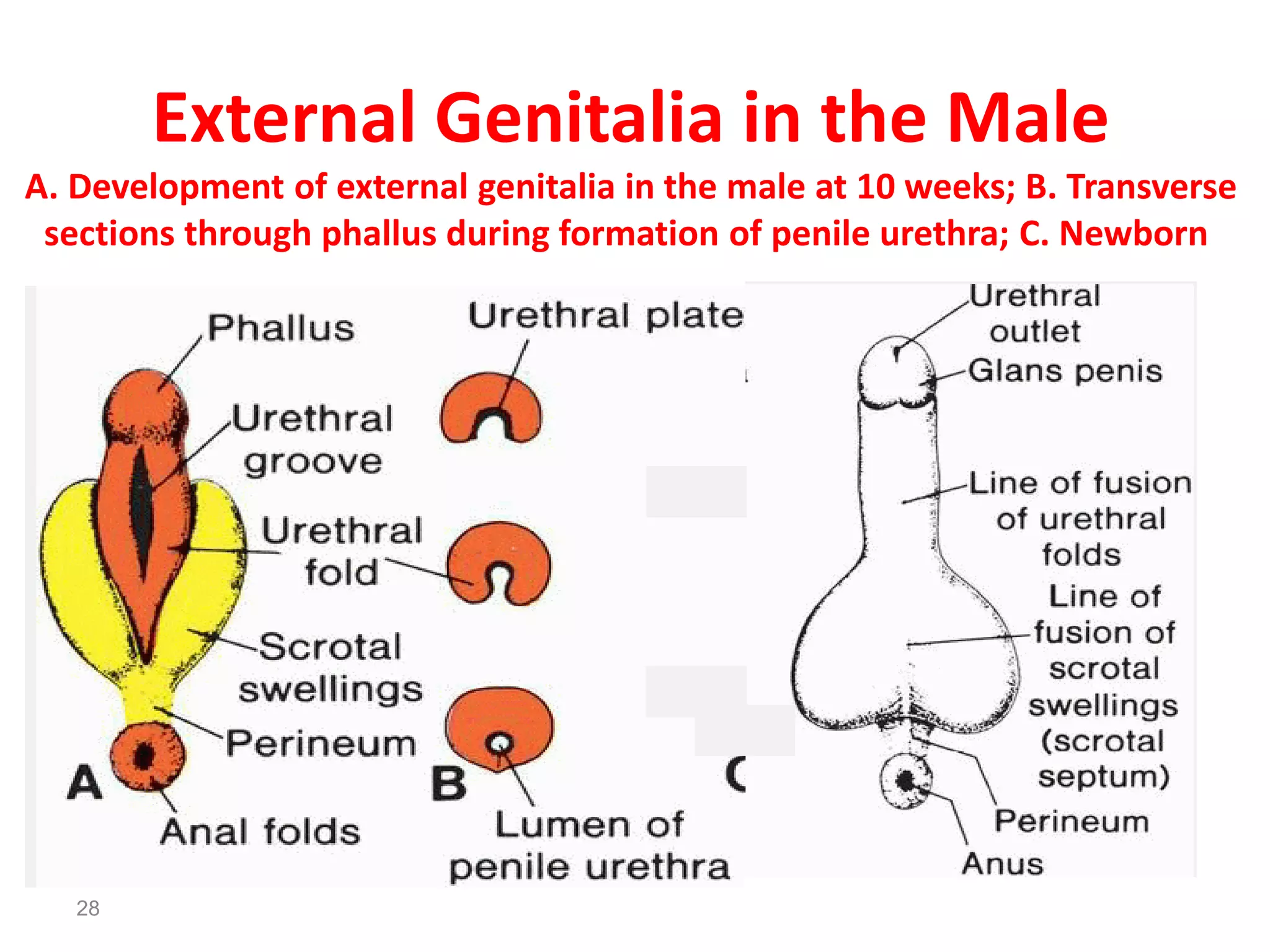 External Genitalia in the Male

A. Development of external genitalia in the male at 10 weeks; B. Transverse sections through phallus during formation of penile urethra; C. Newborn

Phallus

Urethral groove

Urethral fold

Scrotal swellings

Perineum

A

Anal folds

Urethral plate

B

Lumen of penile urethra

C

Urethral outlet

Glans penis

Line of fusion of urethral folds

Line of fusion of scrotal swellings (scrotal septum)

Perineum

Anus

28